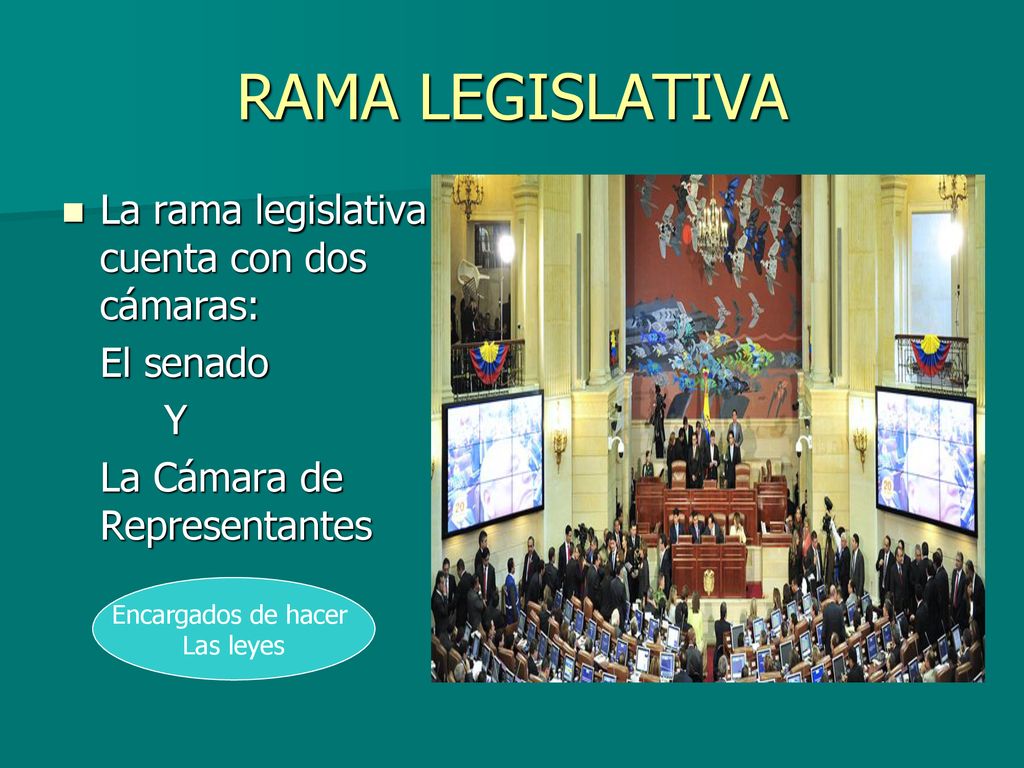 RAMA LEGISLATIVA

La rama legislativa cuenta con dos cámaras:

El senado

Y

La Cámara de Representantes

Encargados de hacer Las leyes